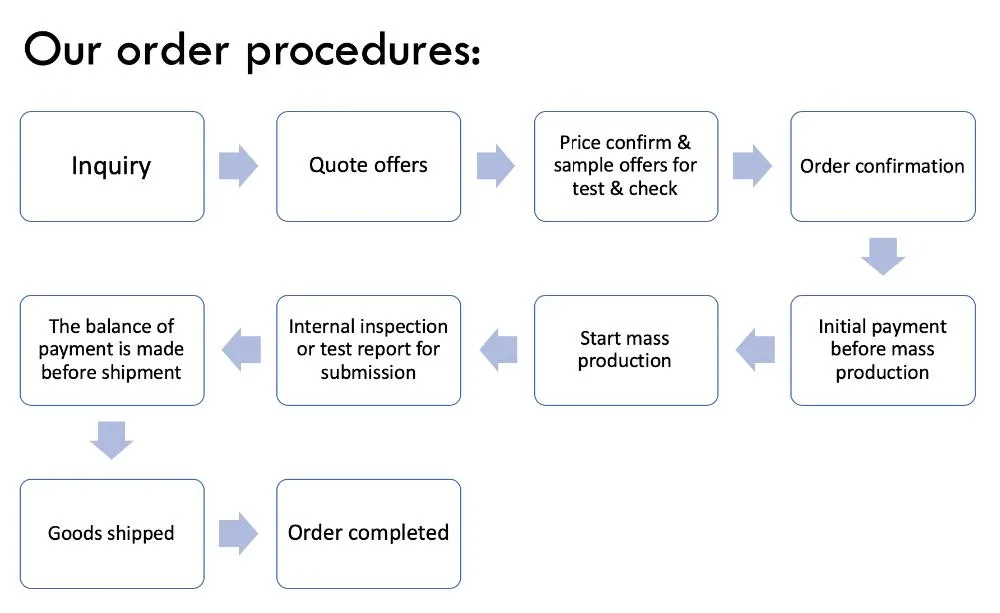 Our order procedures:

Inquiry

Quote offers

Price confirm & sample offers for test & check

Order confirmation

Initial payment before mass production

Start mass production

Internal inspection or test report for submission

The balance of payment is made before shipment

Goods shipped

Order completed